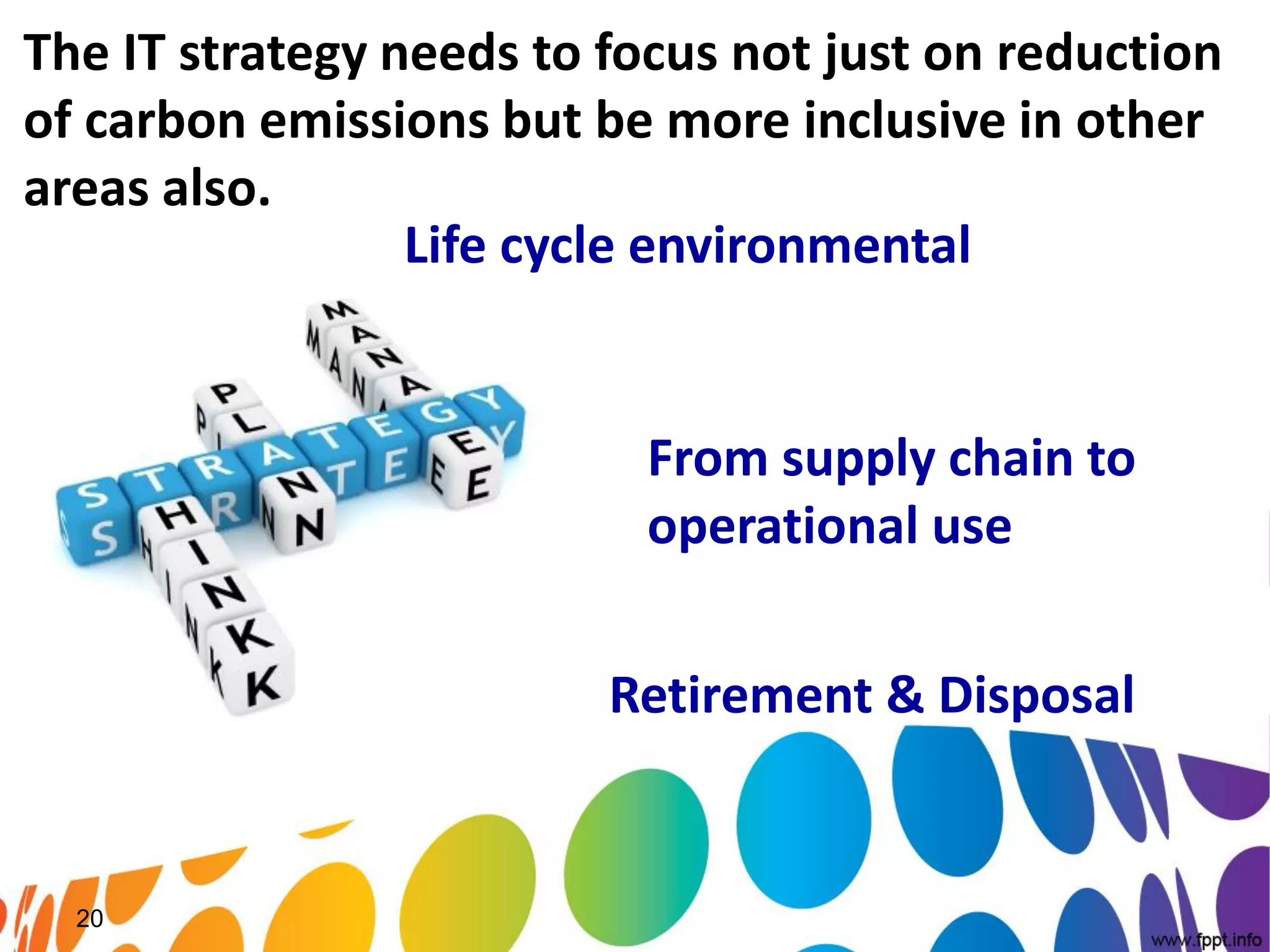 The IT strategy needs to focus not just on reduction of carbon emissions but be more inclusive in other areas also.

Life cycle environmental

MANAGE
PLAN
STRATEGY
THINK

From supply chain to operational use

Retirement & Disposal

20

www.fppt.info